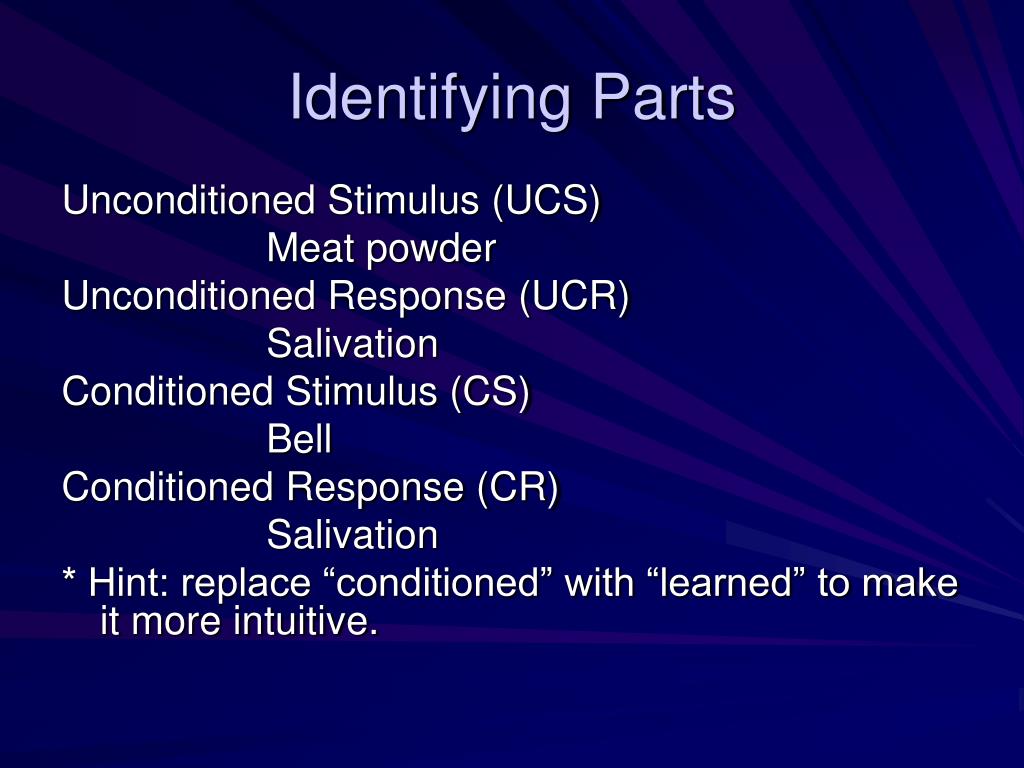 Identifying Parts

Unconditioned Stimulus (UCS)
Meat powder
Unconditioned Response (UCR)
Salivation
Conditioned Stimulus (CS)
Bell
Conditioned Response (CR)
Salivation
* Hint: replace “conditioned” with “learned” to make it more intuitive.